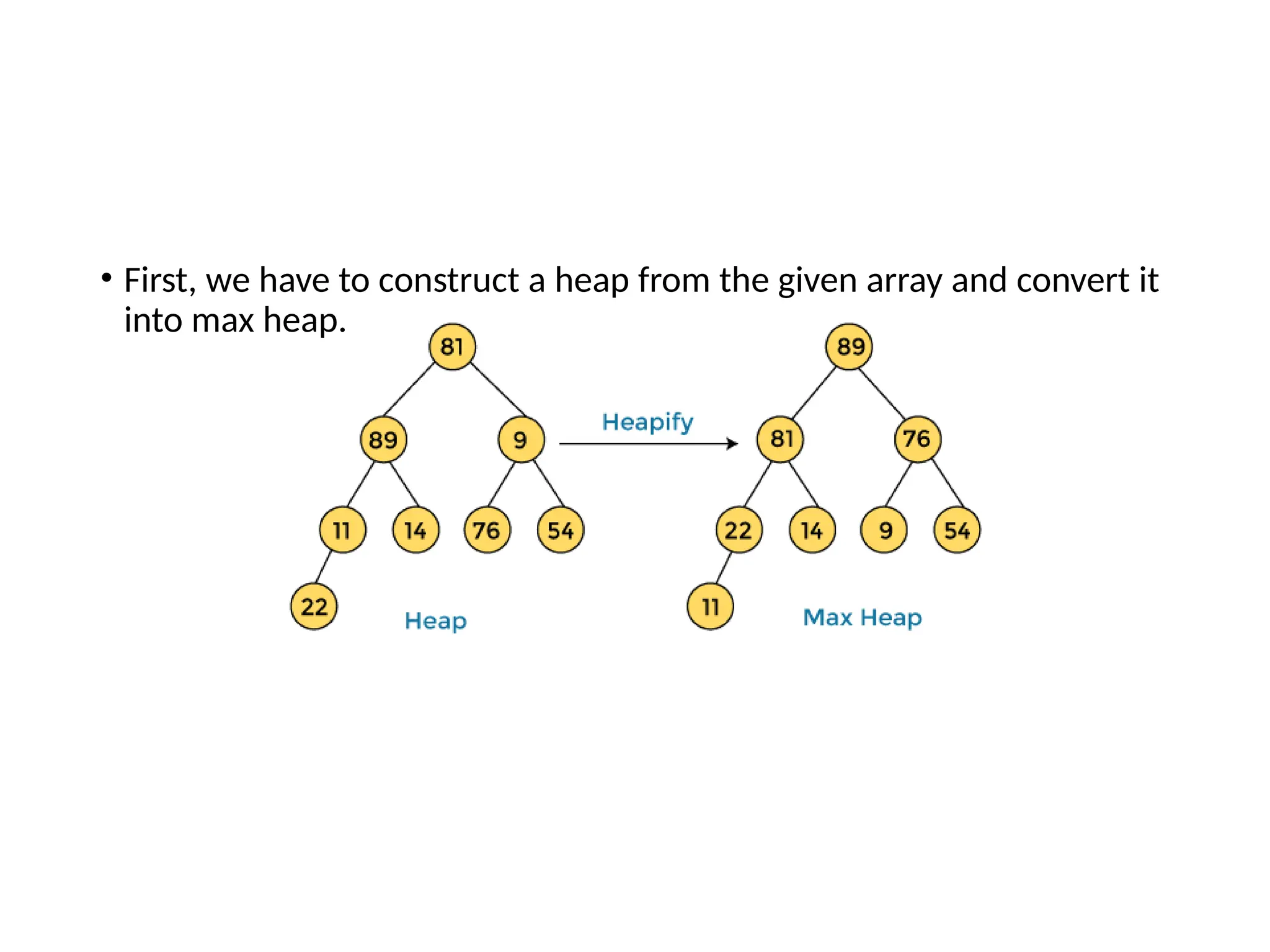 • First, we have to construct a heap from the given array and convert it into max heap.

81
89
9
11
14
76
54
22
Heap

Heapify

89
81
76
22
14
9
54
11
Max Heap